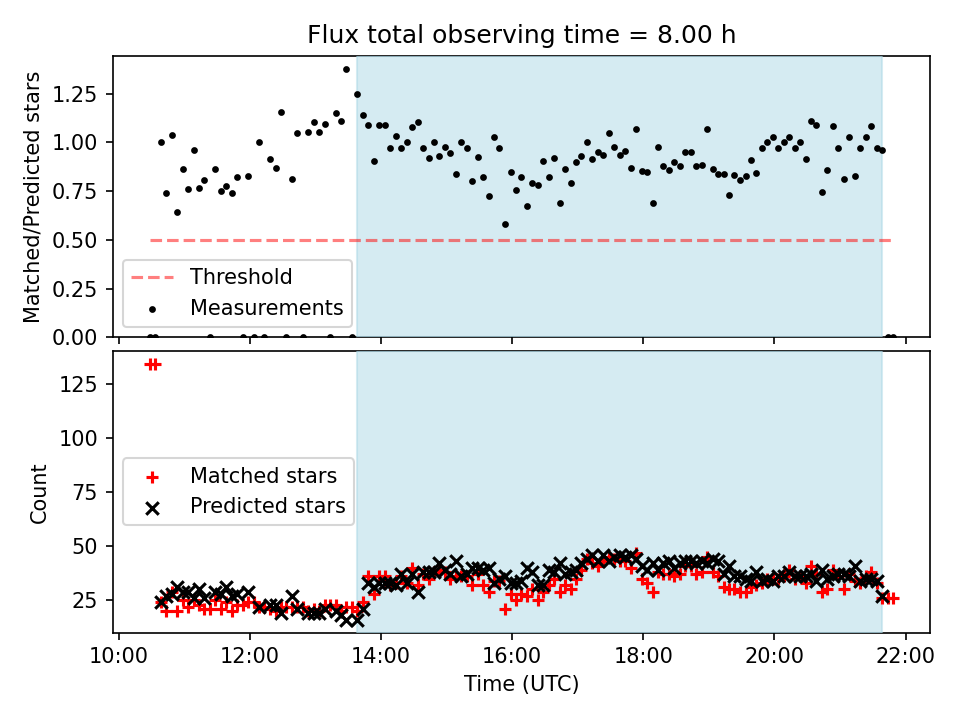 Flux total observing time = 8.00 h

Matched/Predicted stars

1.25
1.00
0.75
0.50
0.25
0.00

Threshold
Measurements

Count

125
100
75
50
25

Matched stars
Predicted stars

10:00
12:00
14:00
16:00
18:00
20:00
22:00

Time (UTC)